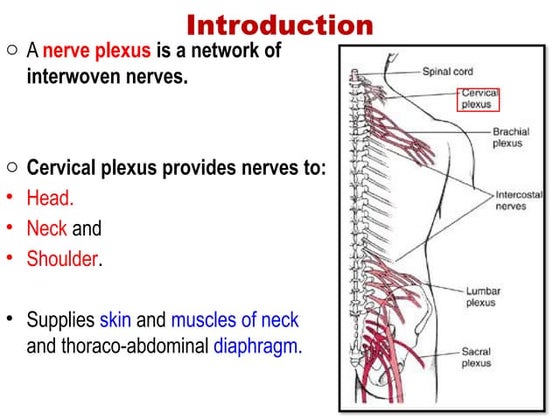 Introduction

○ A nerve plexus is a network of interwoven nerves.

○ Cervical plexus provides nerves to:
• Head.
• Neck and
• Shoulder.

• Supplies skin and muscles of neck and thoraco-abdominal diaphragm.

Spinal cord
Cervical plexus
Brachial plexus
Intercostal nerves
Lumbar plexus
Sacral plexus